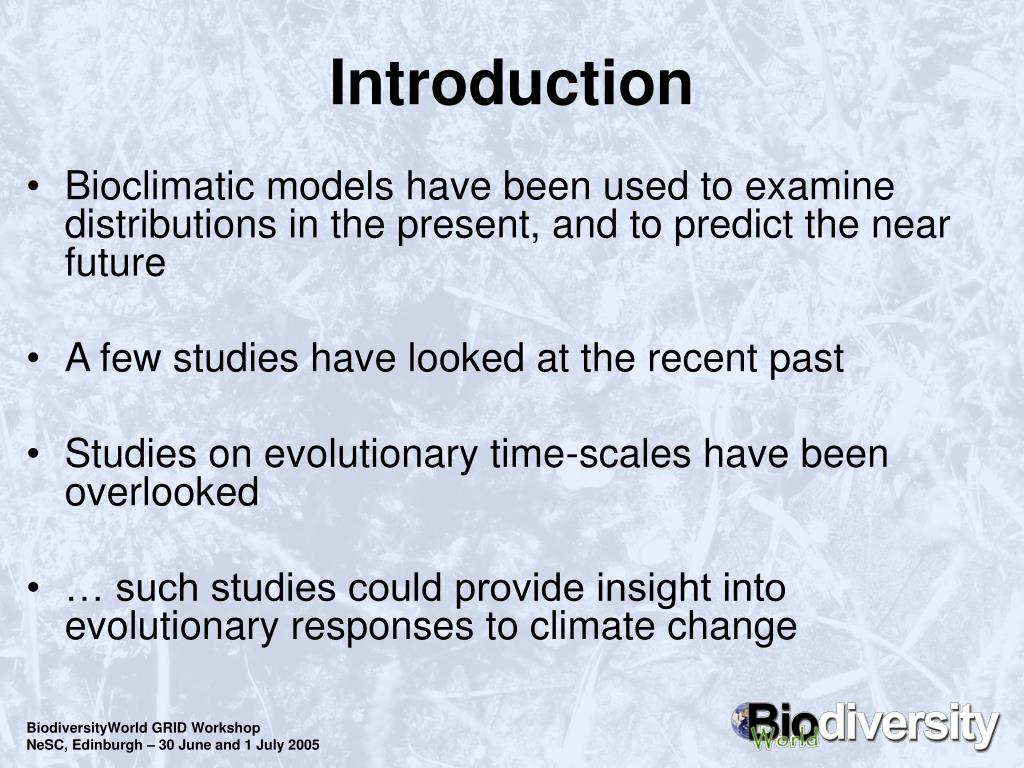 Introduction

• Bioclimatic models have been used to examine distributions in the present, and to predict the near future

• A few studies have looked at the recent past

• Studies on evolutionary time-scales have been overlooked

• … such studies could provide insight into evolutionary responses to climate change

BiodiversityWorld GRID Workshop
NeSC, Edinburgh – 30 June and 1 July 2005

Biodiversity
World